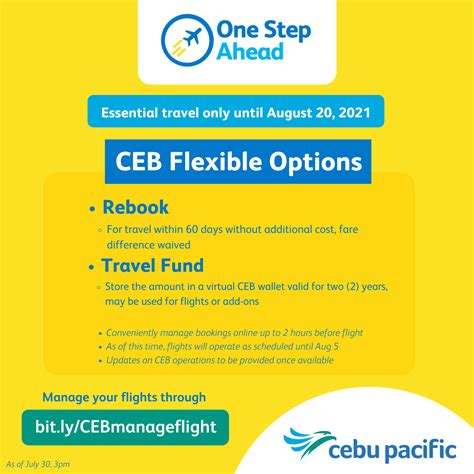 One Step Ahead

Essential travel only until August 20, 2021

CEB Flexible Options

• Rebook
◦ For travel within 60 days without additional cost, fare difference waived

• Travel Fund
◦ Store the amount in a virtual CEB wallet valid for two (2) years, may be used for flights or add-ons

• Conveniently manage bookings online up to 2 hours before flight
• As of this time, flights will operate as scheduled until Aug 5
• Updates on CEB operations to be provided once available

Manage your flights through

bit.ly/CEBmanageflight

cebu pacific

As of July 30, 3pm